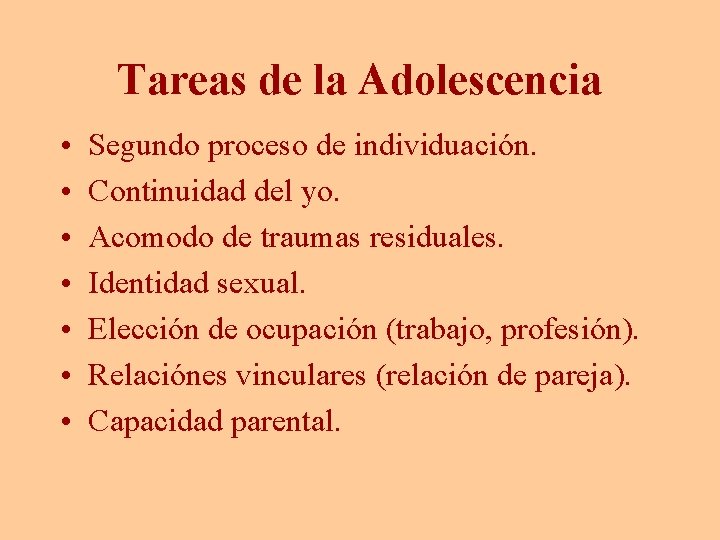 Tareas de la Adolescencia

• Segundo proceso de individuación.
• Continuidad del yo.
• Acomodo de traumas residuales.
• Identidad sexual.
• Elección de ocupación (trabajo, profesión).
• Relaciónes vinculares (relación de pareja).
• Capacidad parental.